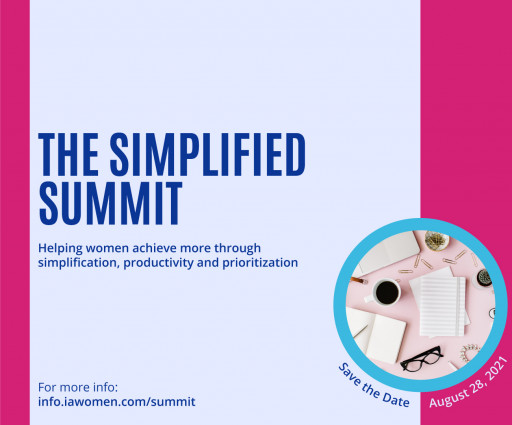 THE SIMPLIFIED SUMMIT

Helping women achieve more through simplification, productivity and prioritization

For more info:
info.iawomen.com/summit

Save the Date

August 28, 2021